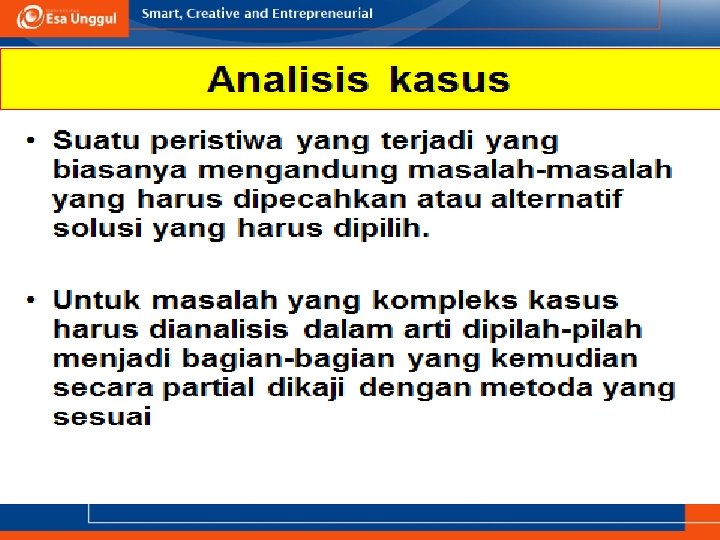 Esa Unggul

Smart, Creative and Entrepreneurial

Analisis kasus

• Suatu peristiwa yang terjadi yang biasanya mengandung masalah-masalah yang harus dipecahkan atau alternatif solusi yang harus dipilih.

• Untuk masalah yang kompleks kasus harus dianalisis dalam arti dipilah-pilah menjadi bagian-bagian yang kemudian secara partial dikaji dengan metoda yang sesuai